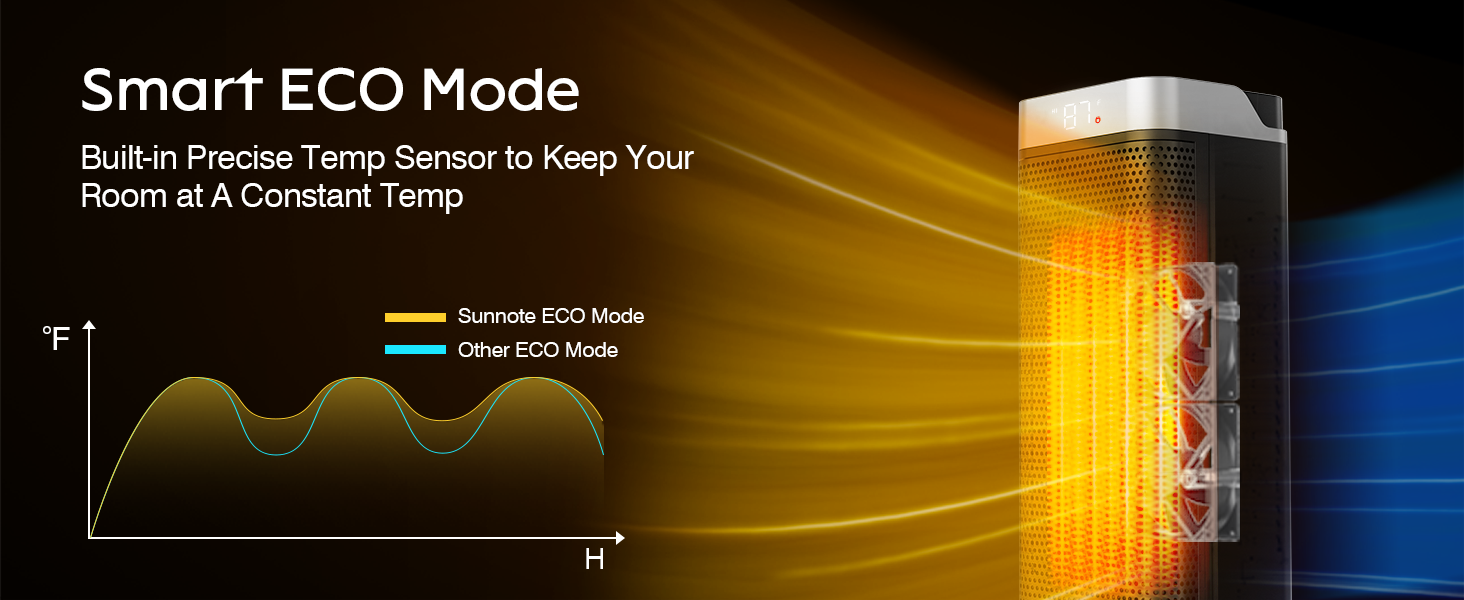 Smart ECO Mode

Built-in Precise Temp Sensor to Keep Your Room at A Constant Temp

Sunnote ECO Mode

Other ECO Mode

°F

H

87